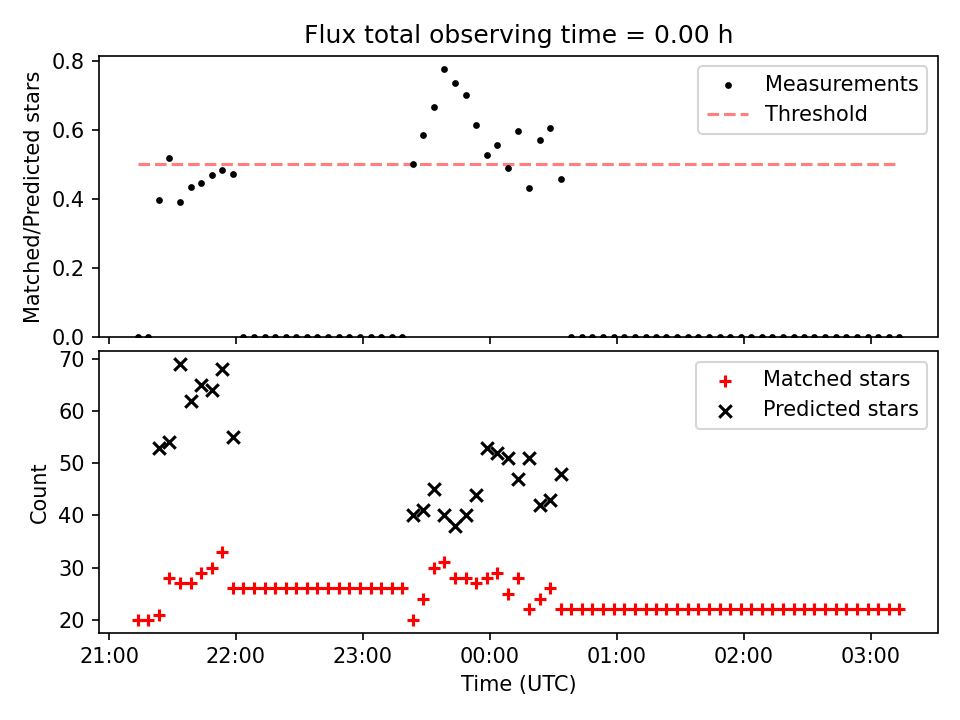 Flux total observing time = 0.00 h

Matched/Predicted stars

0.8
0.6
0.4
0.2
0.0

Measurements
Threshold

Count

70
60
50
40
30
20

Matched stars
Predicted stars

21:00
22:00
23:00
00:00
01:00
02:00
03:00

Time (UTC)